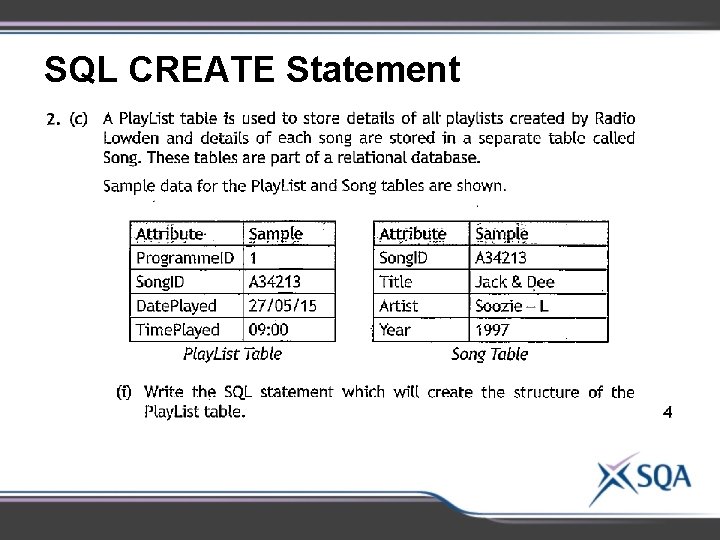 SQL CREATE Statement

2. (c) A PlayList table is used to store details of all playlists created by Radio Lowden and details of each song are stored in a separate table called Song. These tables are part of a relational database.

Sample data for the PlayList and Song tables are shown.

| Attribute | Sample |
|---|---|
| ProgrammeID | 1 |
| SongID | A34213 |
| DatePlayed | 27/05/15 |
| TimePlayed | 09:00 |

PlayList Table

| Attribute | Sample |
|---|---|
| SongID | A34213 |
| Title | Jack & Dee |
| Artist | Soozie – L |
| Year | 1997 |

Song Table

(i) Write the SQL statement which will create the structure of the PlayList table.

4

SQA